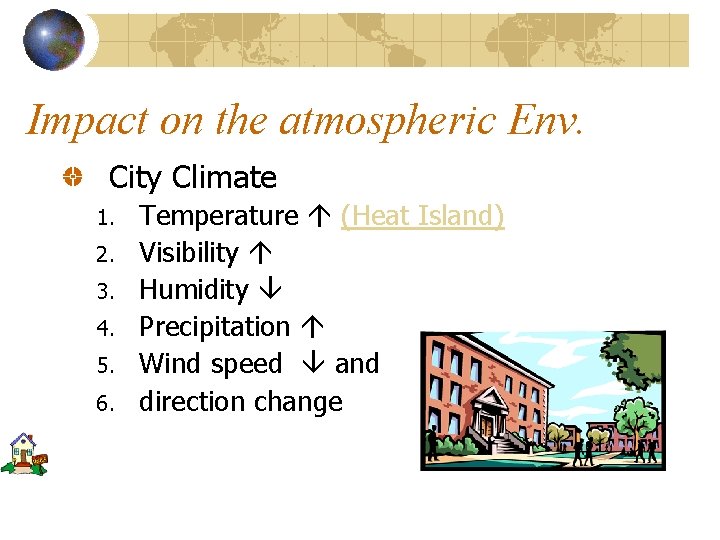 Impact on the atmospheric Env.

City Climate

1. Temperature ↑ (Heat Island)
2. Visibility ↑
3. Humidity ↓
4. Precipitation ↑
5. Wind speed ↓ and
6. direction change